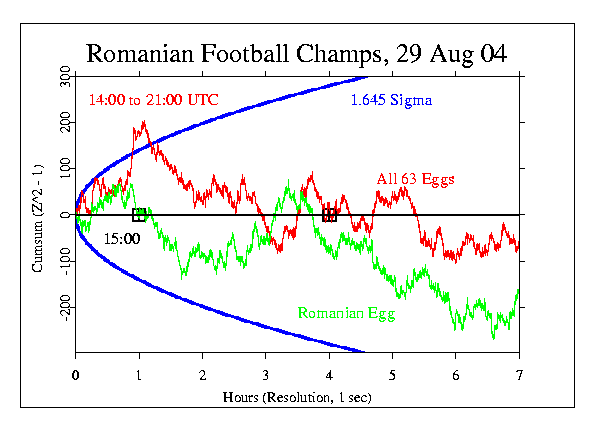 Romanian Football Champs, 29 Aug 04

14:00 to 21:00 UTC

1.645 Sigma

All 63 Eggs

15:00

Romanian Egg

Cumsum (Z^2 - 1)

300
200
100
0
-100
-200

0 1 2 3 4 5 6 7

Hours (Resolution, 1 sec)